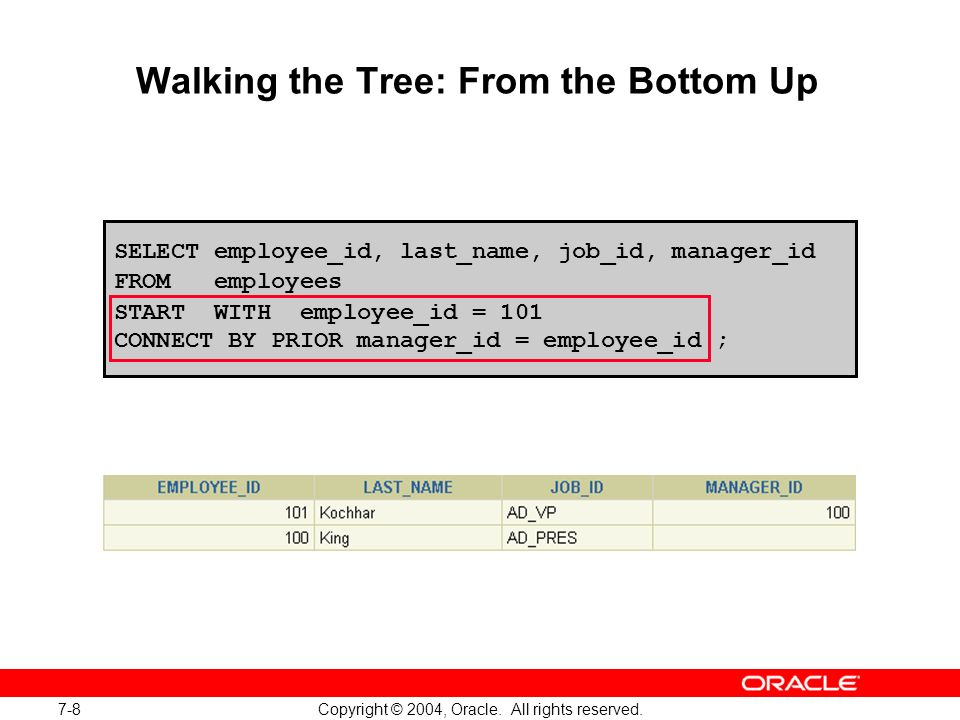 Walking the Tree: From the Bottom Up

SELECT employee_id, last_name, job_id, manager_id
FROM employees
START WITH employee_id = 101
CONNECT BY PRIOR manager_id = employee_id ;

| EMPLOYEE_ID | LAST_NAME | JOB_ID | MANAGER_ID |
|---|---|---|---|
| 101 | Kochhar | AD_VP | 100 |
| 100 | King | AD_PRES | |

ORACLE

7-8

Copyright © 2004, Oracle. All rights reserved.